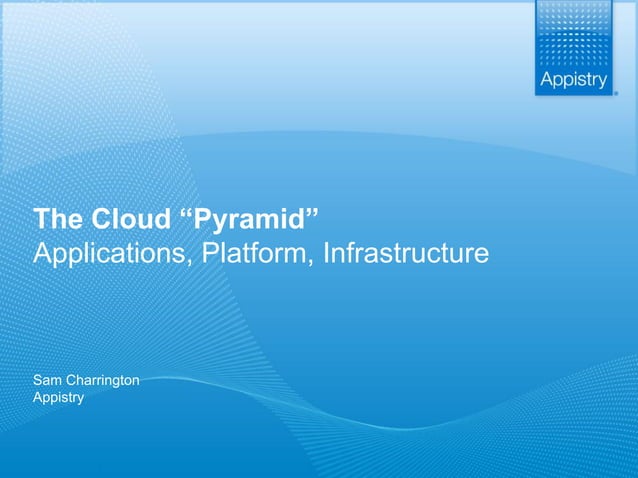 Appistry

The Cloud “Pyramid”
Applications, Platform, Infrastructure

Sam Charrington
Appistry